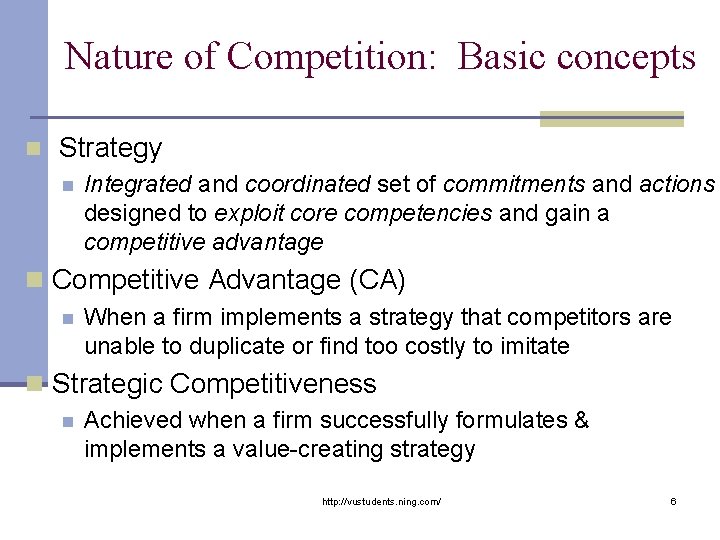 Nature of Competition: Basic concepts

Strategy

Integrated and coordinated set of commitments and actions designed to exploit core competencies and gain a competitive advantage

Competitive Advantage (CA)

When a firm implements a strategy that competitors are unable to duplicate or find too costly to imitate

Strategic Competitiveness

Achieved when a firm successfully formulates & implements a value-creating strategy

http://vustudents.ning.com/

6